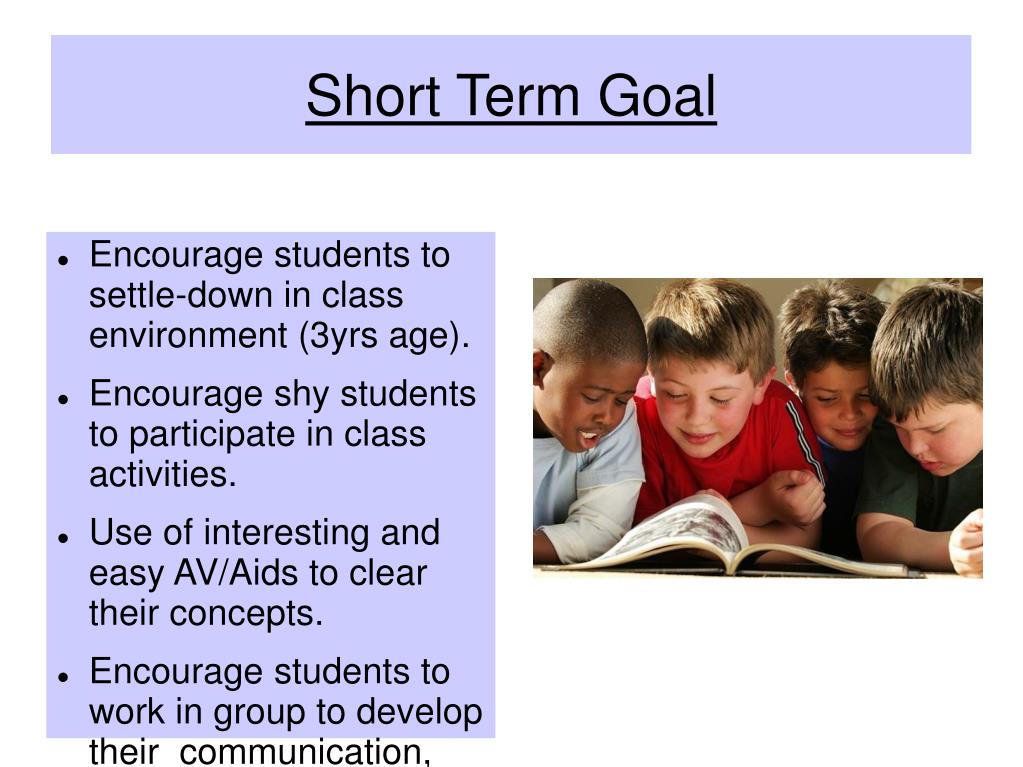 Short Term Goal

- Encourage students to settle-down in class environment (3yrs age).
- Encourage shy students to participate in class activities.
- Use of interesting and easy AV/Aids to clear their concepts.
- Encourage students to work in group to develop their communication,